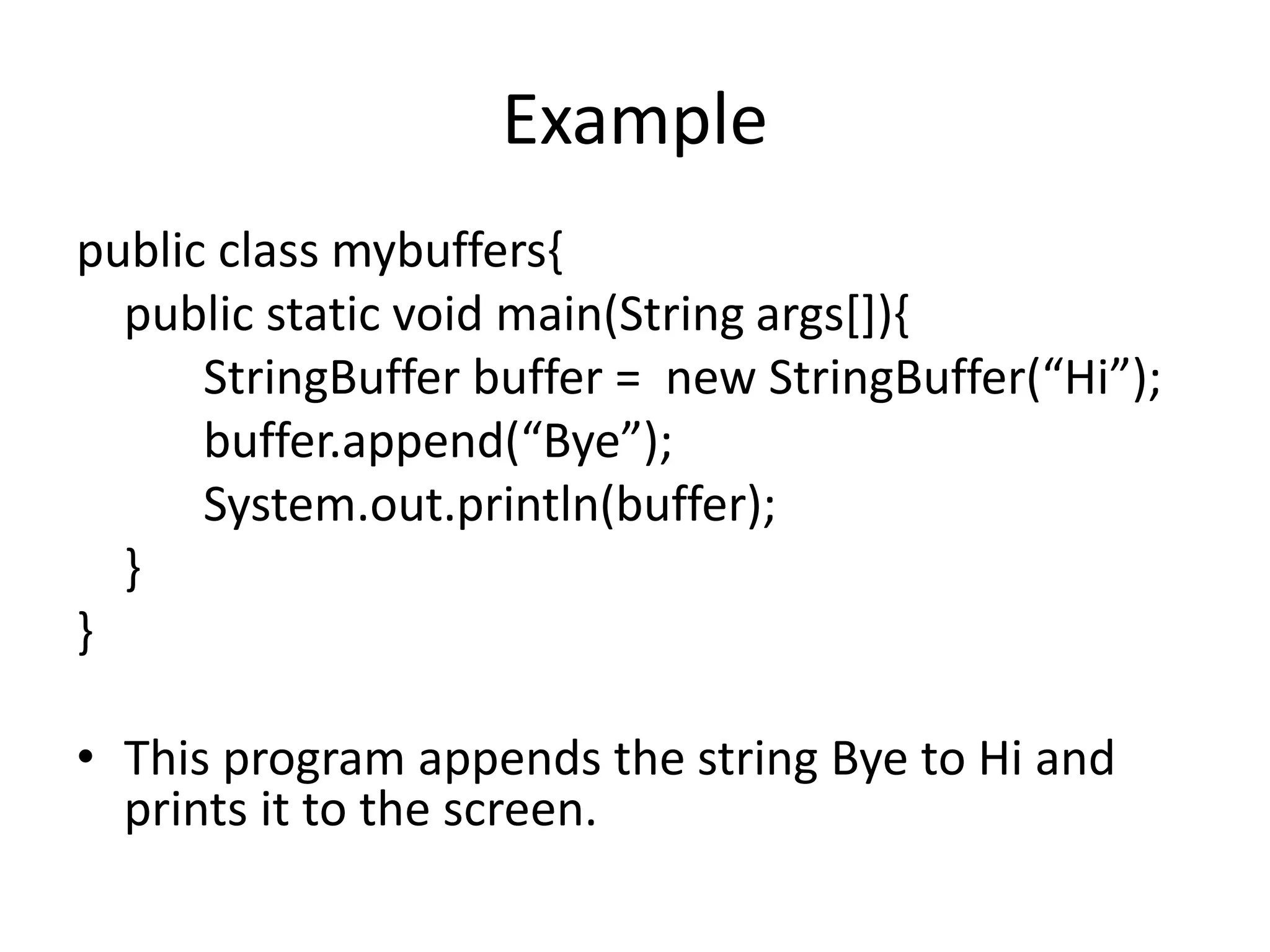 Example

public class mybuffers{
    public static void main(String args[]){
        StringBuffer buffer =  new StringBuffer(“Hi”);
        buffer.append(“Bye”);
        System.out.println(buffer);
    }
}

• This program appends the string Bye to Hi and prints it to the screen.